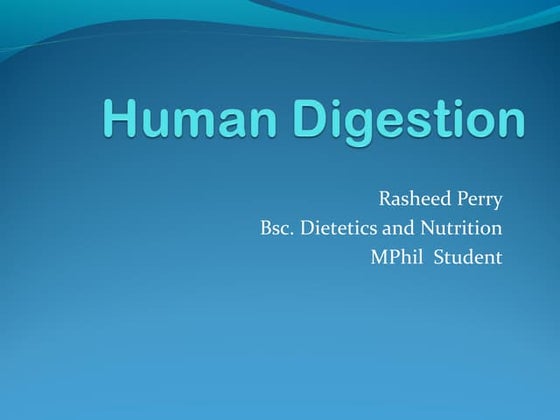 Human Digestion

Rasheed Perry
Bsc. Dietetics and Nutrition
MPhil Student